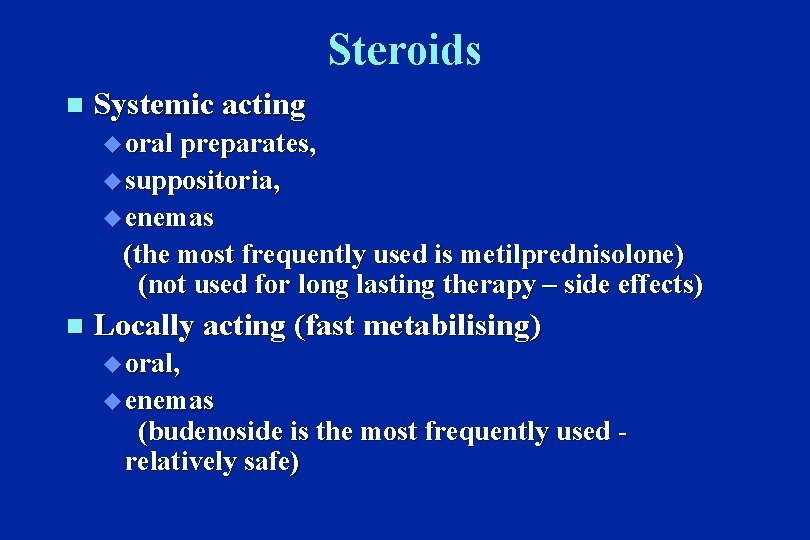 Steroids

Systemic acting

oral preparates,

suppositoria,

enemas

(the most frequently used is metilprednisolone) (not used for long lasting therapy – side effects)

Locally acting (fast metabilising)

oral,

enemas

(budenoside is the most frequently used - relatively safe)